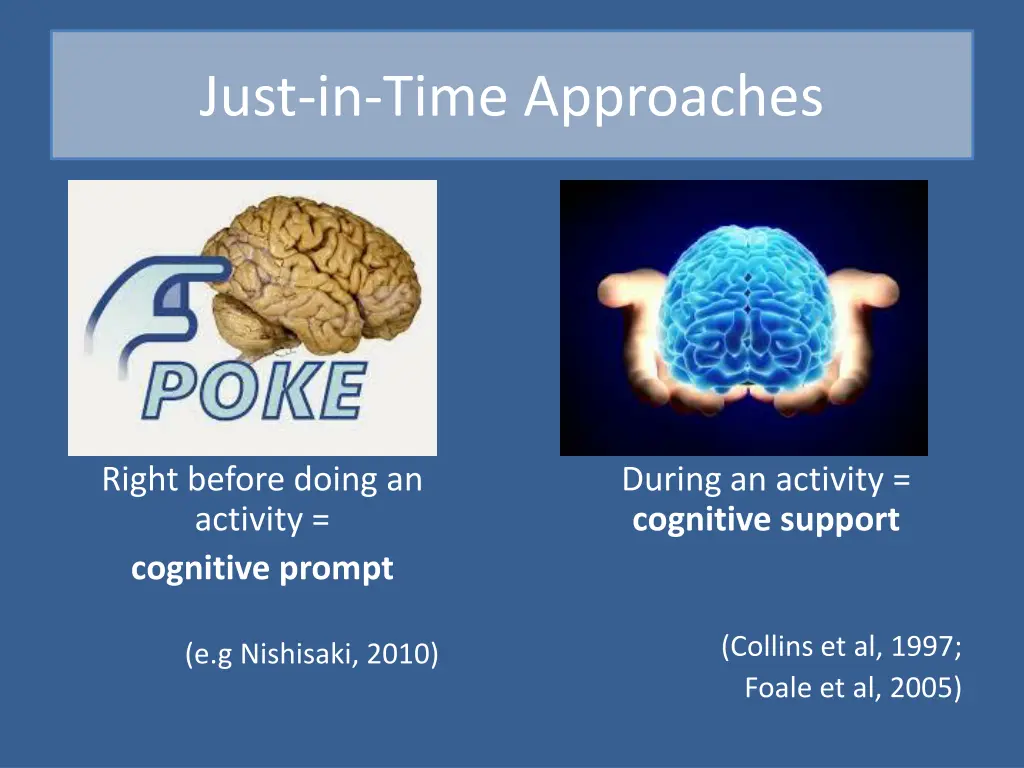 Just-in-Time Approaches

POKE

Right before doing an activity =
cognitive prompt

(e.g Nishisaki, 2010)

During an activity =
cognitive support

(Collins et al, 1997; Foale et al, 2005)